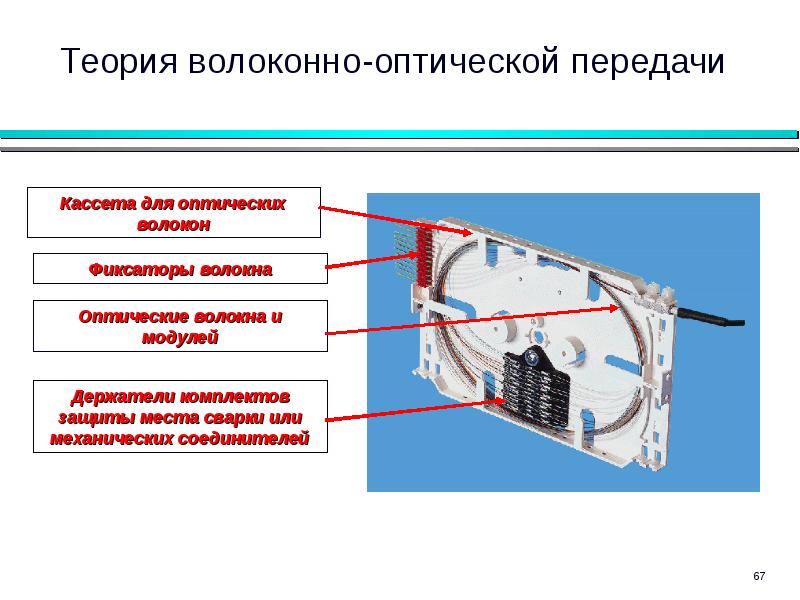 Теория волоконно-оптической передачи

Кассета для оптических волокон

Фиксаторы волокна

Оптические волокна и модулей

Держатели комплектов защиты места сварки или механических соединителей

67